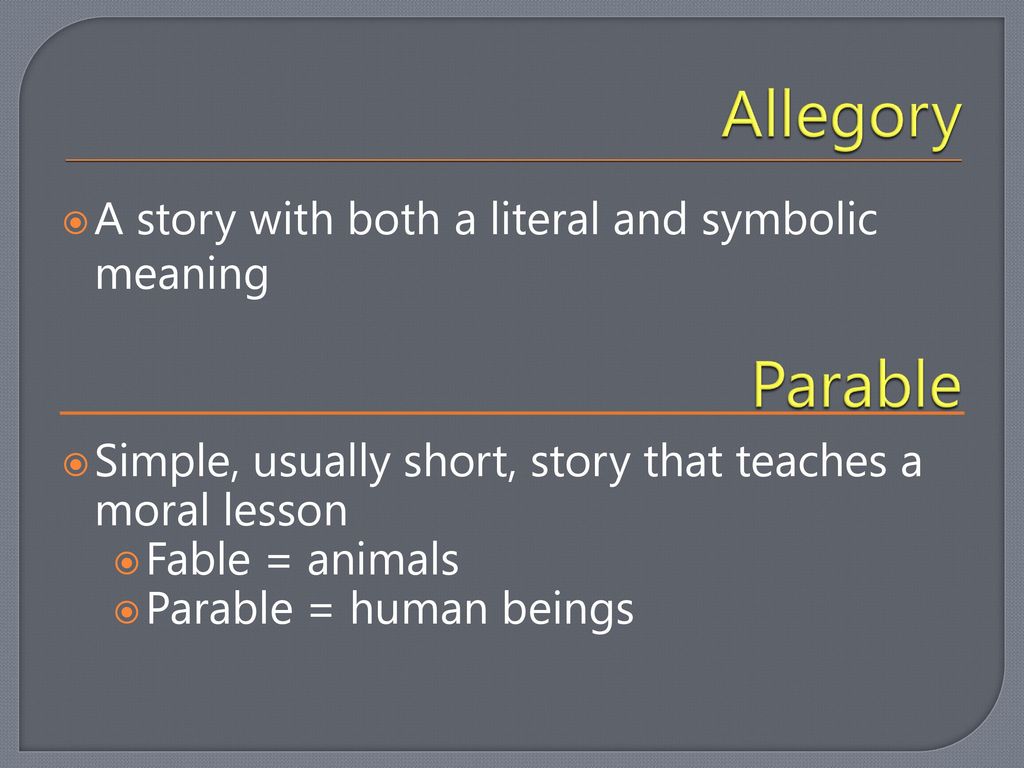 Allegory

A story with both a literal and symbolic meaning

Parable

Simple, usually short, story that teaches a moral lesson

Fable = animals

Parable = human beings